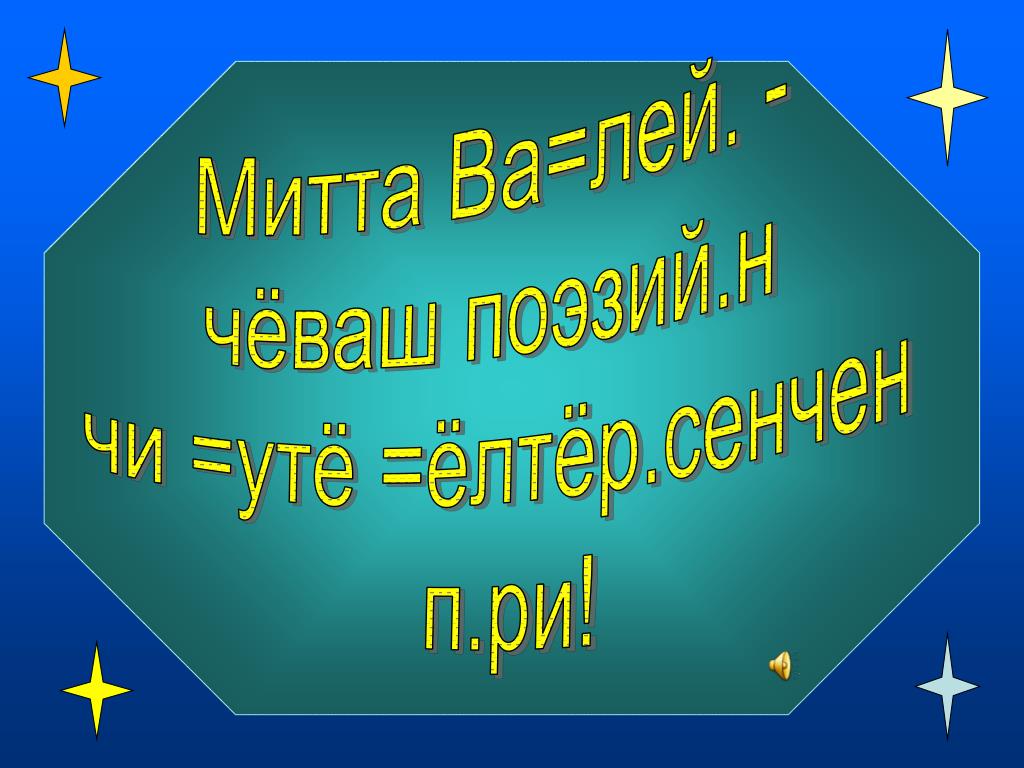 Митта Ва=лей. - чёваш поэзий.н чи =утё =ёлтёр.сенчен п.ри!